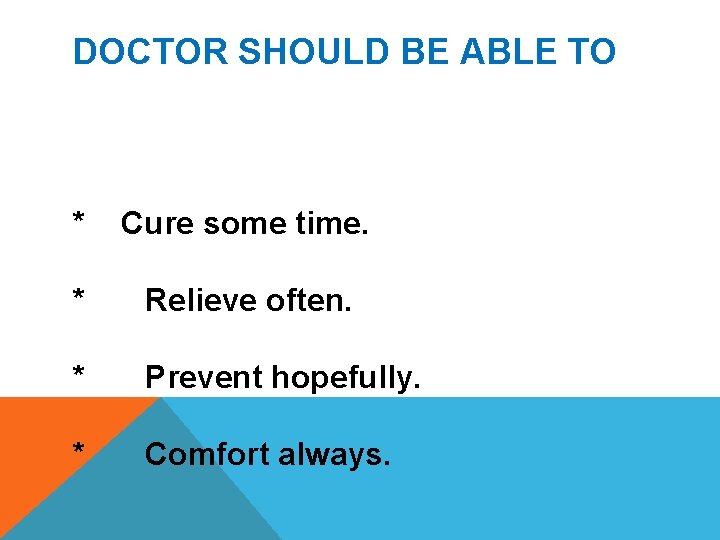 DOCTOR SHOULD BE ABLE TO

* Cure some time.

* Relieve often.

* Prevent hopefully.

* Comfort always.